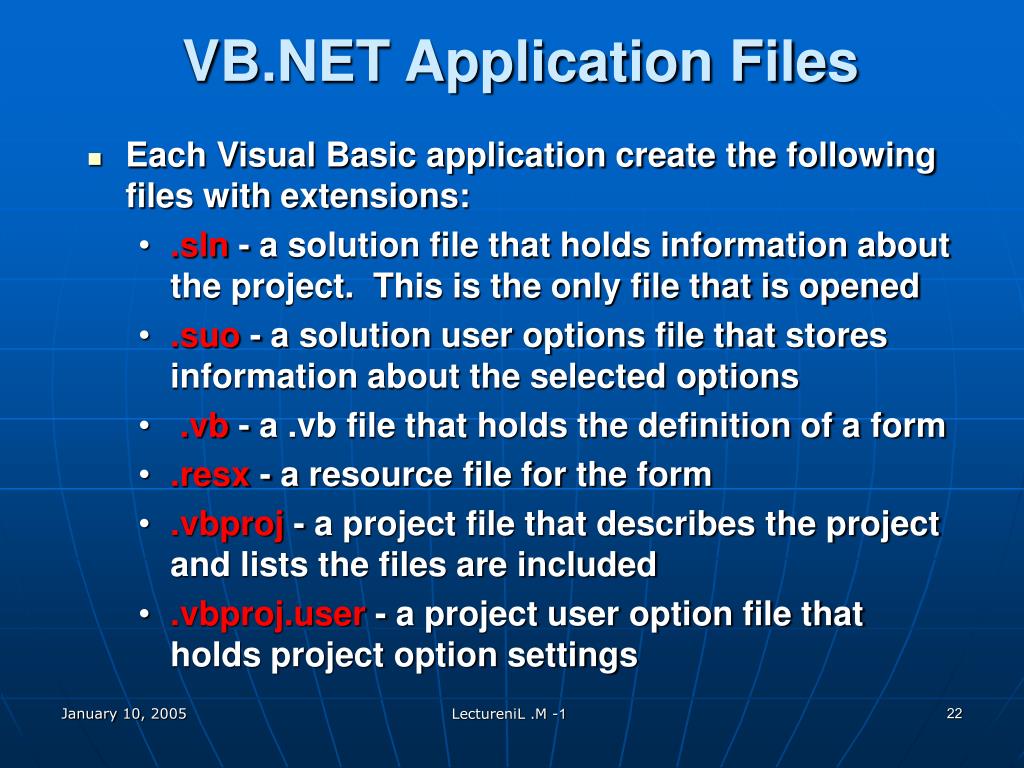 VB.NET Application Files

- Each Visual Basic application create the following files with extensions:
  - .sln - a solution file that holds information about the project. This is the only file that is opened
  - .suo - a solution user options file that stores information about the selected options
  - .vb - a .vb file that holds the definition of a form
  - .resx - a resource file for the form
  - .vbproj - a project file that describes the project and lists the files are included
  - .vbproj.user - a project user option file that holds project option settings

January 10, 2005

LectureniL .M -1

22